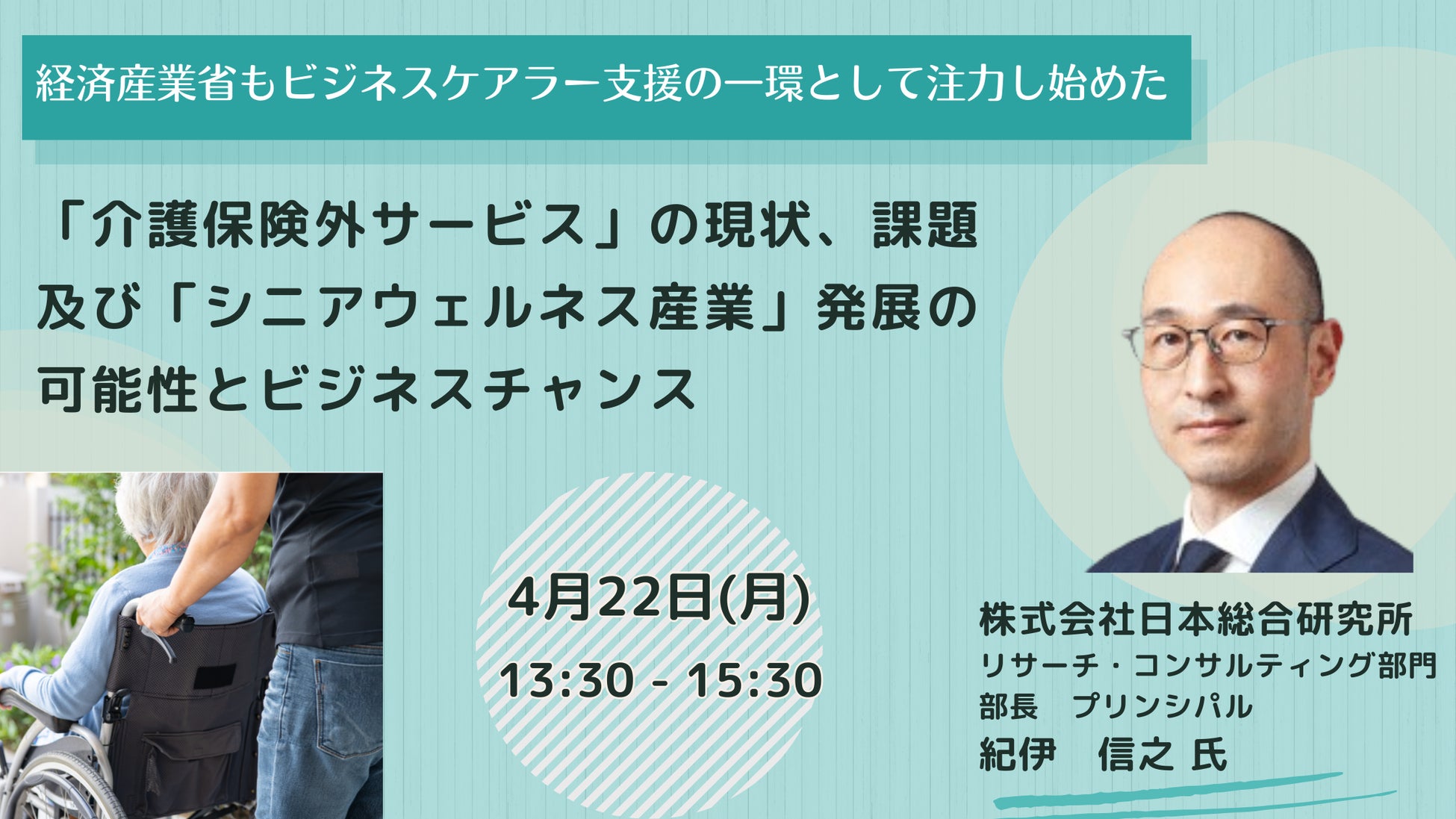 経済産業省もビジネスケアラー支援の一環として注力し始めた

「介護保険外サービス」の現状、課題及び「シニアウェルネス産業」発展の可能性とビジネスチャンス

4月22日(月)
13:30 - 15:30

株式会社日本総合研究所
リサーチ・コンサルティング部門
部長　プリンシパル
紀伊　信之 氏